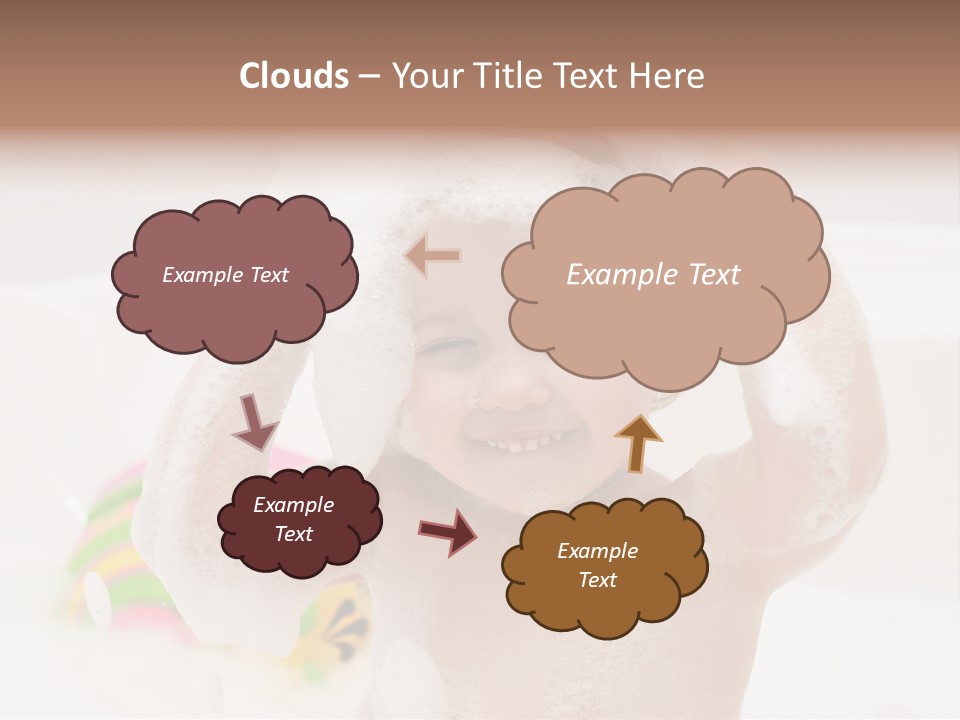 Clouds – Your Title Text Here

Example Text

Example Text

Example Text

Example Text